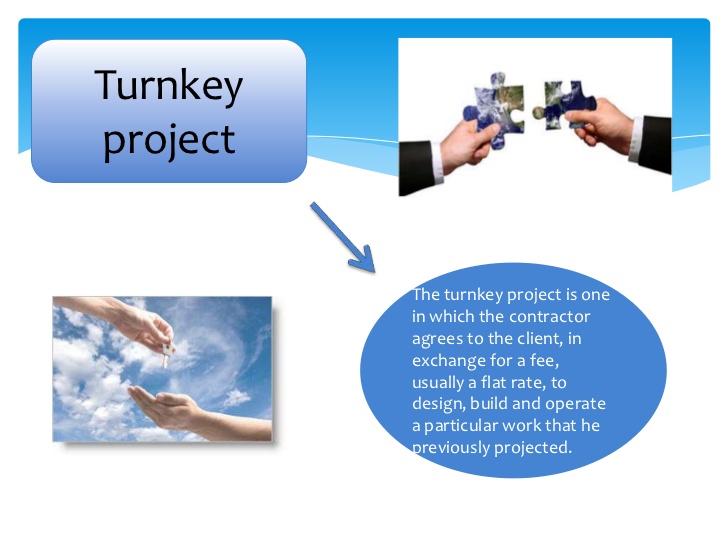 Turnkey project

The turnkey project is one in which the contractor agrees to the client, in exchange for a fee, usually a flat rate, to design, build and operate a particular work that he previously projected.